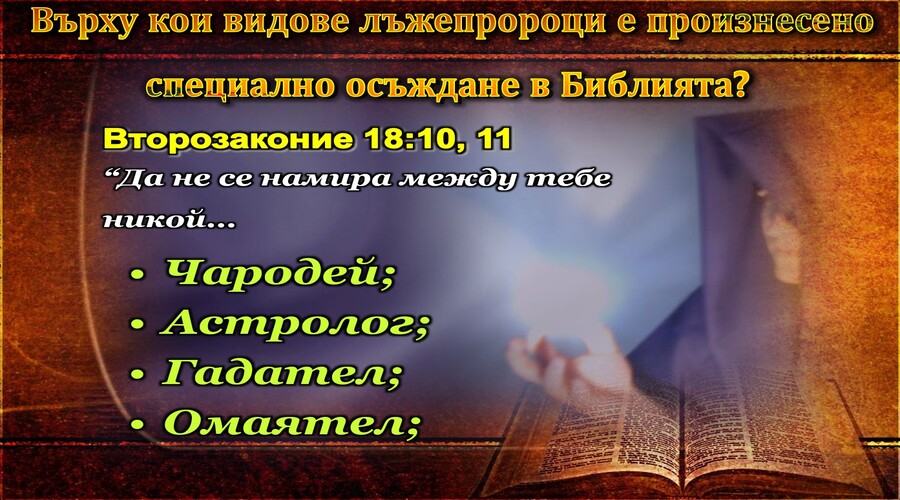 Върху кои видове лъжепророци е произнесено специално осъждане в Библията?

Второзаконие 18:10, 11

“Да не се намира между тебе никой...

• Чародей;
• Астролог;
• Гадател;
• Омаятел;